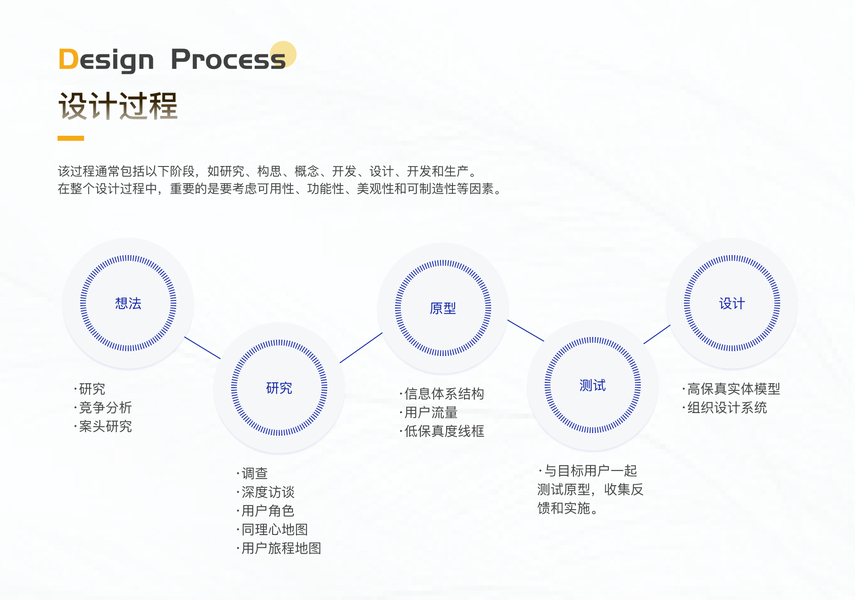 Design Process
设计过程

该过程通常包括以下阶段，如研究、构思、概念、开发、设计、开发和生产。
在整个设计过程中，重要的是要考虑可用性、功能性、美观性和可制造性等因素。

想法
·研究
·竞争分析
·案头研究

研究
·调查
·深度访谈
·用户角色
·同理心地图
·用户旅程地图

原型
·信息体系结构
·用户流量
·低保真度线框

测试
·与目标用户一起测试原型，收集反馈和实施。

设计
·高保真实体模型
·组织设计系统